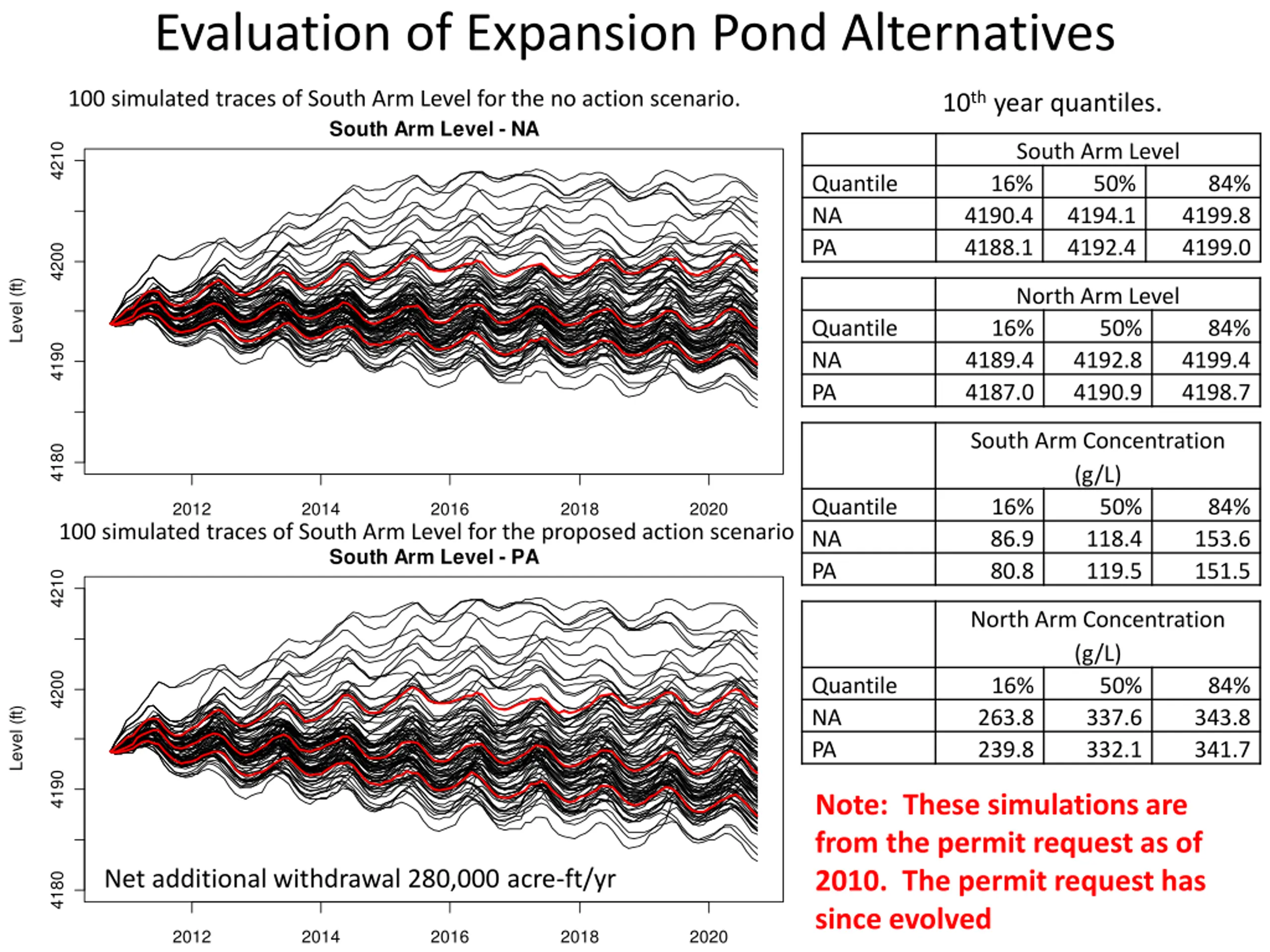 Evaluation of Expansion Pond Alternatives

100 simulated traces of South Arm Level for the no action scenario.

South Arm Level - NA

Level (ft)

4210
4200
4190
4180

2012 2014 2016 2018 2020

100 simulated traces of South Arm Level for the proposed action scenario

South Arm Level - PA

Level (ft)

4210
4200
4190
4180

Net additional withdrawal 280,000 acre-ft/yr

2012 2014 2016 2018 2020

$10^{th}$ year quantiles.

| | South Arm Level | | |
|---|---|---|---|
| Quantile | 16% | 50% | 84% |
| NA | 4190.4 | 4194.1 | 4199.8 |
| PA | 4188.1 | 4192.4 | 4199.0 |

| | North Arm Level | | |
|---|---|---|---|
| Quantile | 16% | 50% | 84% |
| NA | 4189.4 | 4192.8 | 4199.4 |
| PA | 4187.0 | 4190.9 | 4198.7 |

| | South Arm Concentration (g/L) | | |
|---|---|---|---|
| Quantile | 16% | 50% | 84% |
| NA | 86.9 | 118.4 | 153.6 |
| PA | 80.8 | 119.5 | 151.5 |

| | North Arm Concentration (g/L) | | |
|---|---|---|---|
| Quantile | 16% | 50% | 84% |
| NA | 263.8 | 337.6 | 343.8 |
| PA | 239.8 | 332.1 | 341.7 |

Note: These simulations are from the permit request as of 2010. The permit request has since evolved